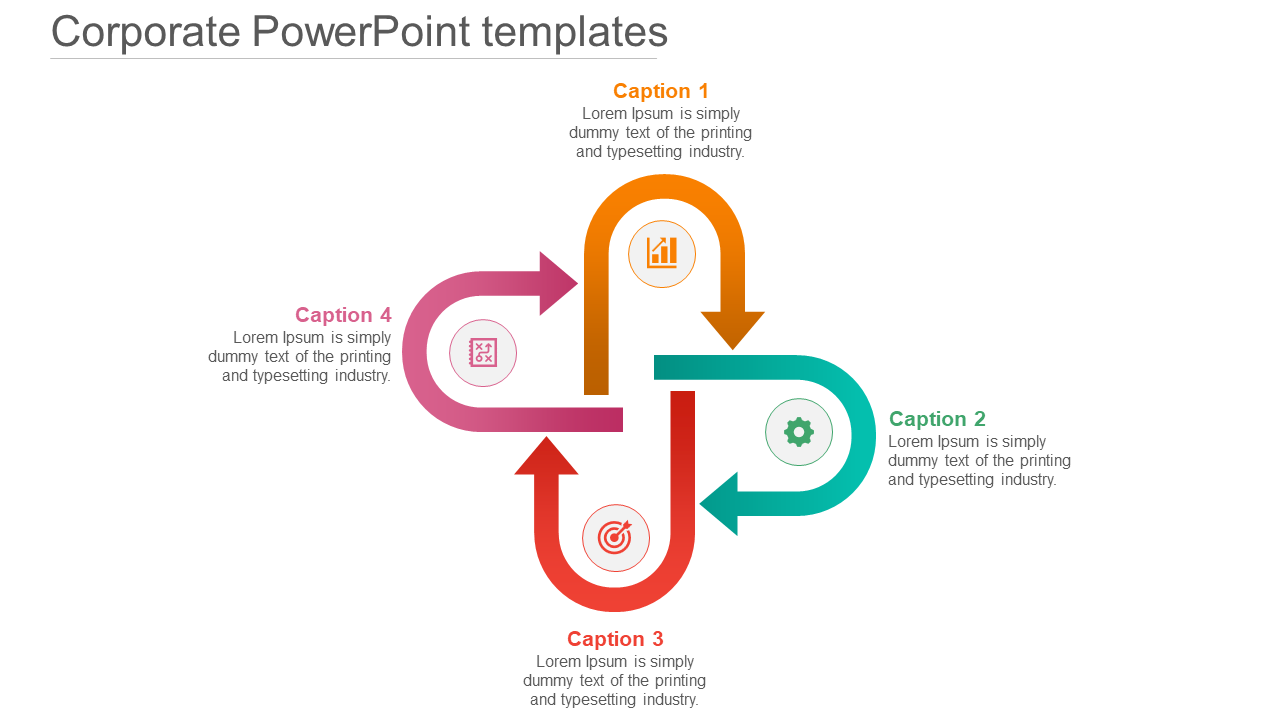 Corporate PowerPoint templates

Caption 1
Lorem Ipsum is simply dummy text of the printing and typesetting industry.

Caption 4
Lorem Ipsum is simply dummy text of the printing and typesetting industry.

Caption 2
Lorem Ipsum is simply dummy text of the printing and typesetting industry.

Caption 3
Lorem Ipsum is simply dummy text of the printing and typesetting industry.